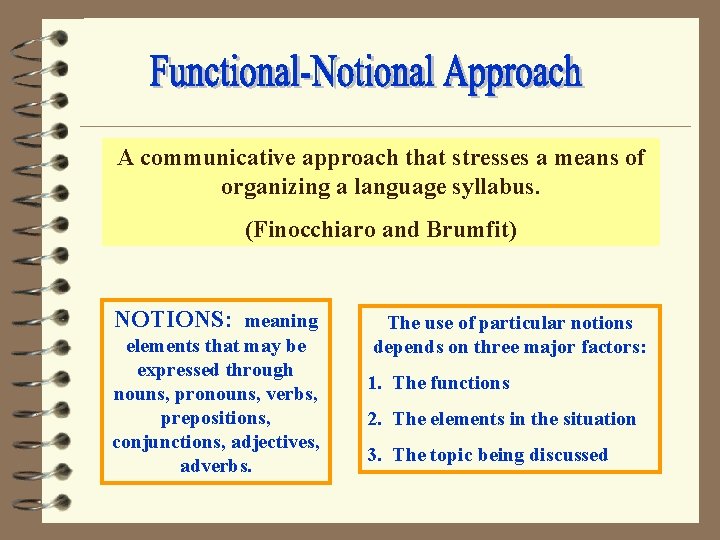 Functional-Notional Approach

A communicative approach that stresses a means of organizing a language syllabus.

(Finocchiaro and Brumfit)

NOTIONS: meaning elements that may be expressed through nouns, pronouns, verbs, prepositions, conjunctions, adjectives, adverbs.

The use of particular notions depends on three major factors:

1. The functions

2. The elements in the situation

3. The topic being discussed